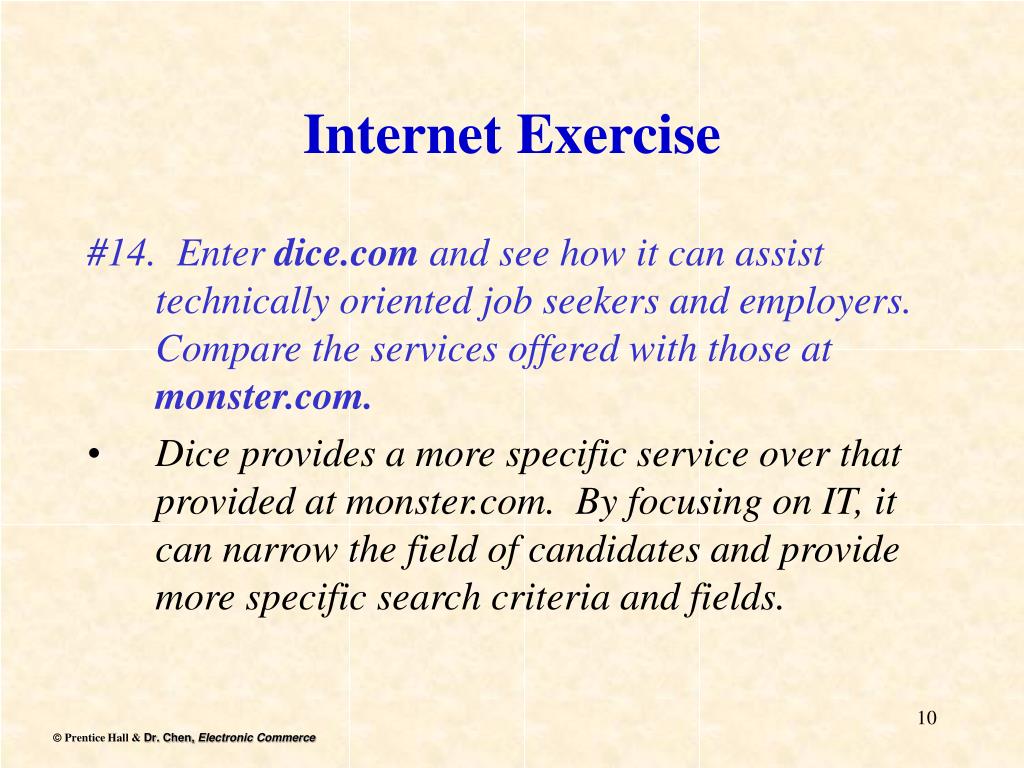 Internet Exercise

#14. Enter dice.com and see how it can assist technically oriented job seekers and employers. Compare the services offered with those at monster.com.

• Dice provides a more specific service over that provided at monster.com. By focusing on IT, it can narrow the field of candidates and provide more specific search criteria and fields.

10

© Prentice Hall & Dr. Chen, Electronic Commerce